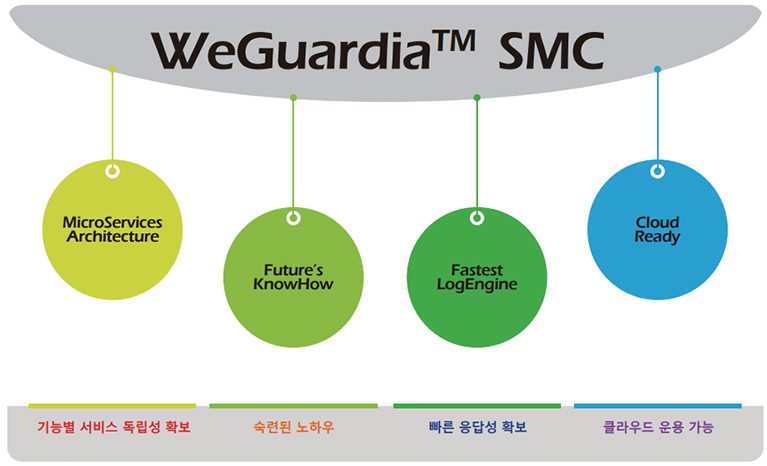 WeGuardia™ SMC

MicroServices Architecture

Future's KnowHow

Fastest LogEngine

Cloud Ready

기능별 서비스 독립성 확보

숙련된 노하우

빠른 응답성 확보

클라우드 운용 가능